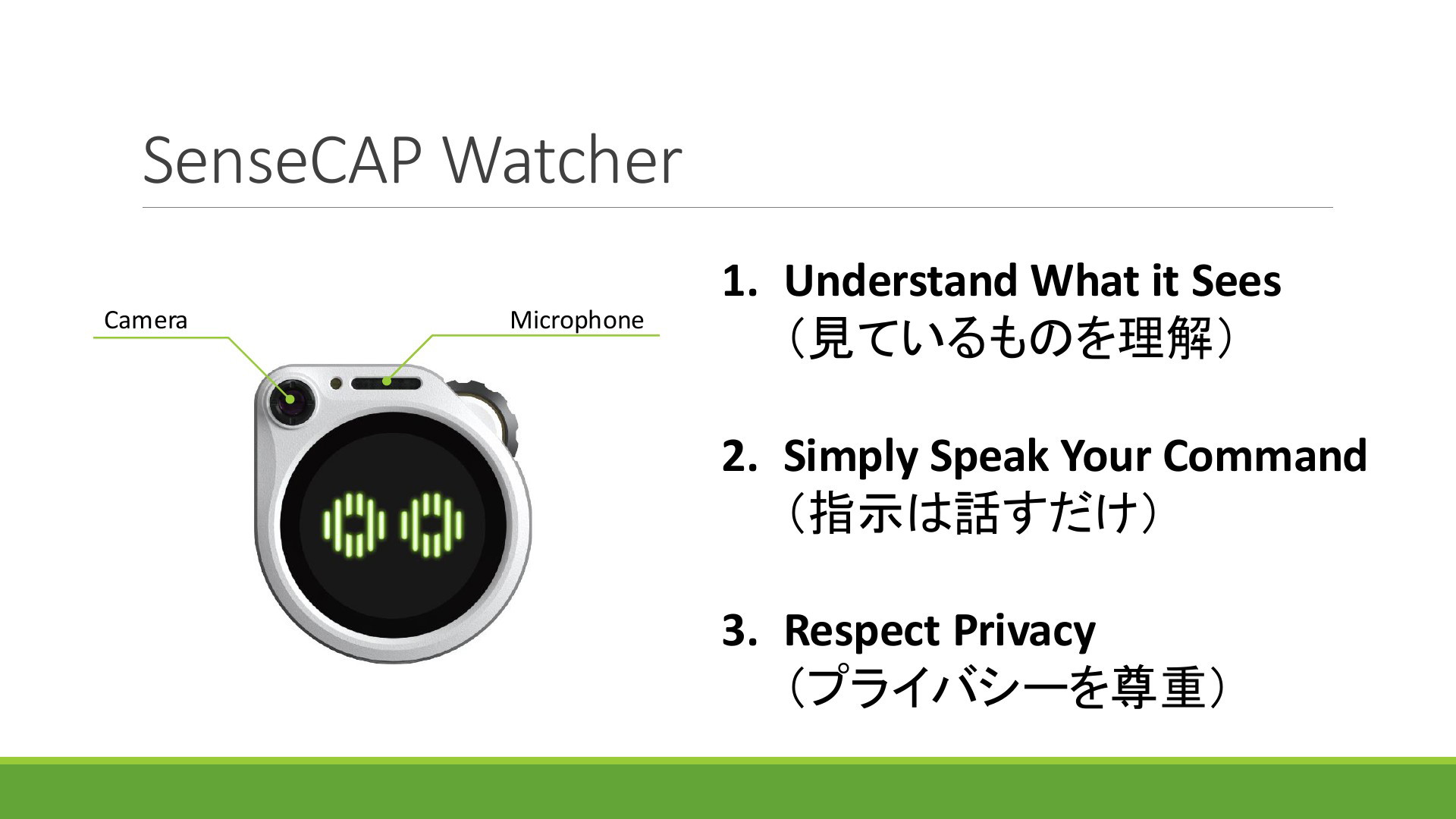 SenseCAP Watcher

Camera

Microphone

1. Understand What it Sees
（見ているものを理解）

2. Simply Speak Your Command
（指示は話すだけ）

3. Respect Privacy
（プライバシーを尊重）